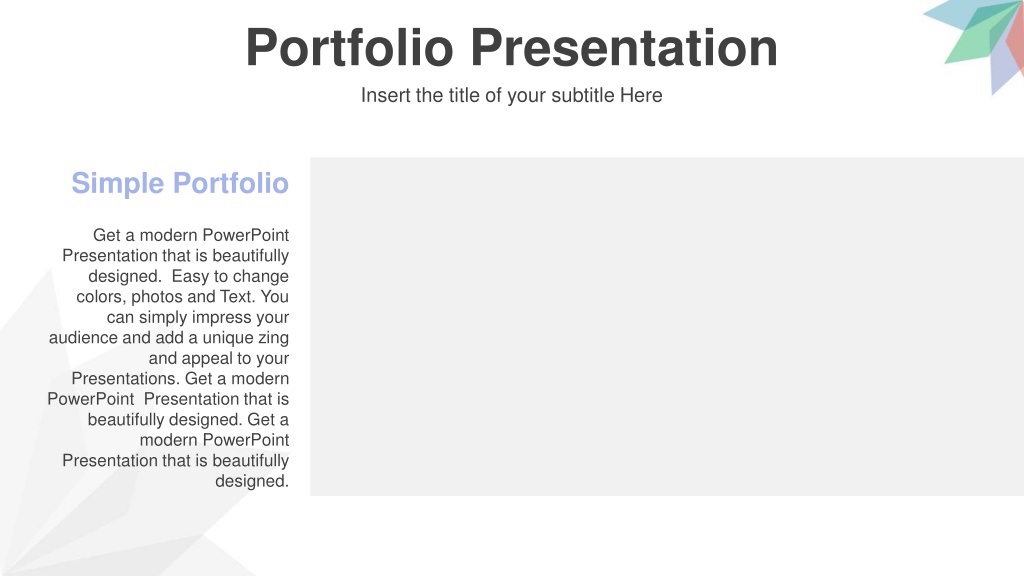 Portfolio Presentation

Insert the title of your subtitle Here

Simple Portfolio

Get a modern PowerPoint Presentation that is beautifully designed. Easy to change colors, photos and Text. You can simply impress your audience and add a unique zing and appeal to your Presentations. Get a modern PowerPoint Presentation that is beautifully designed. Get a modern PowerPoint Presentation that is beautifully designed.